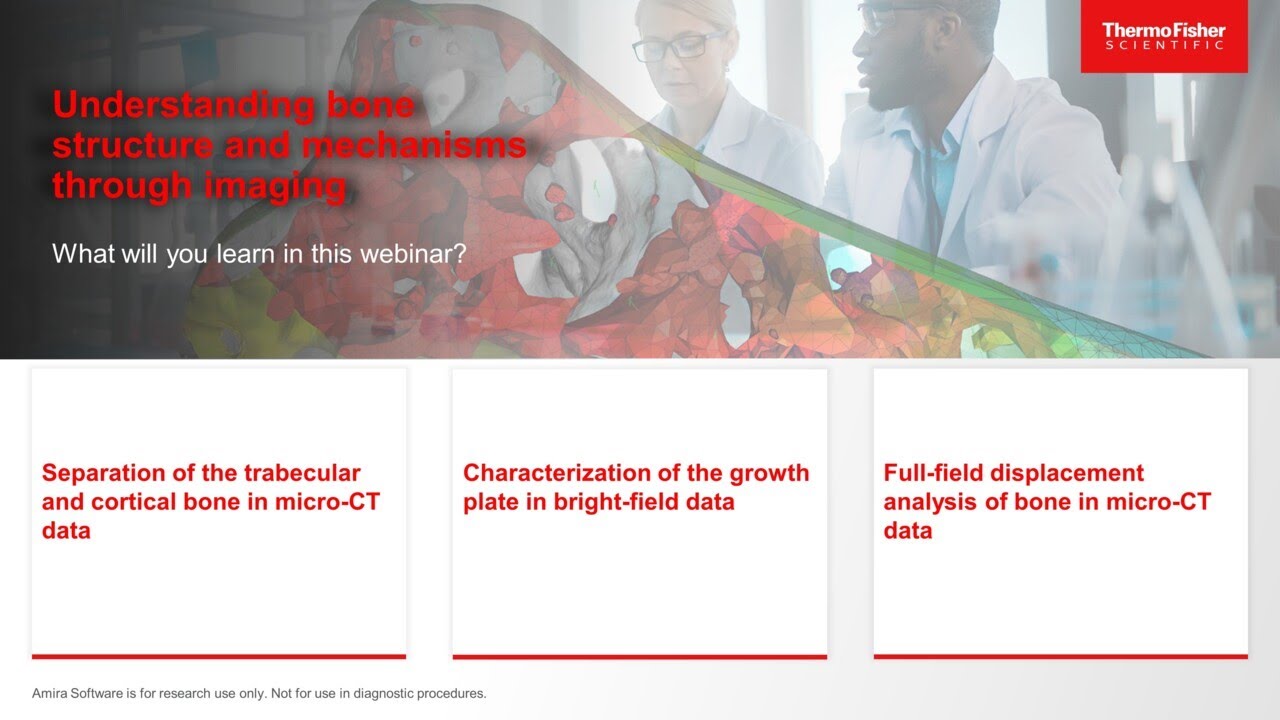 ThermoFisher
SCIENTIFIC

Understanding bone structure and mechanisms through imaging

What will you learn in this webinar?

Separation of the trabecular and cortical bone in micro-CT data

Characterization of the growth plate in bright-field data

Full-field displacement analysis of bone in micro-CT data

Amira Software is for research use only. Not for use in diagnostic procedures.